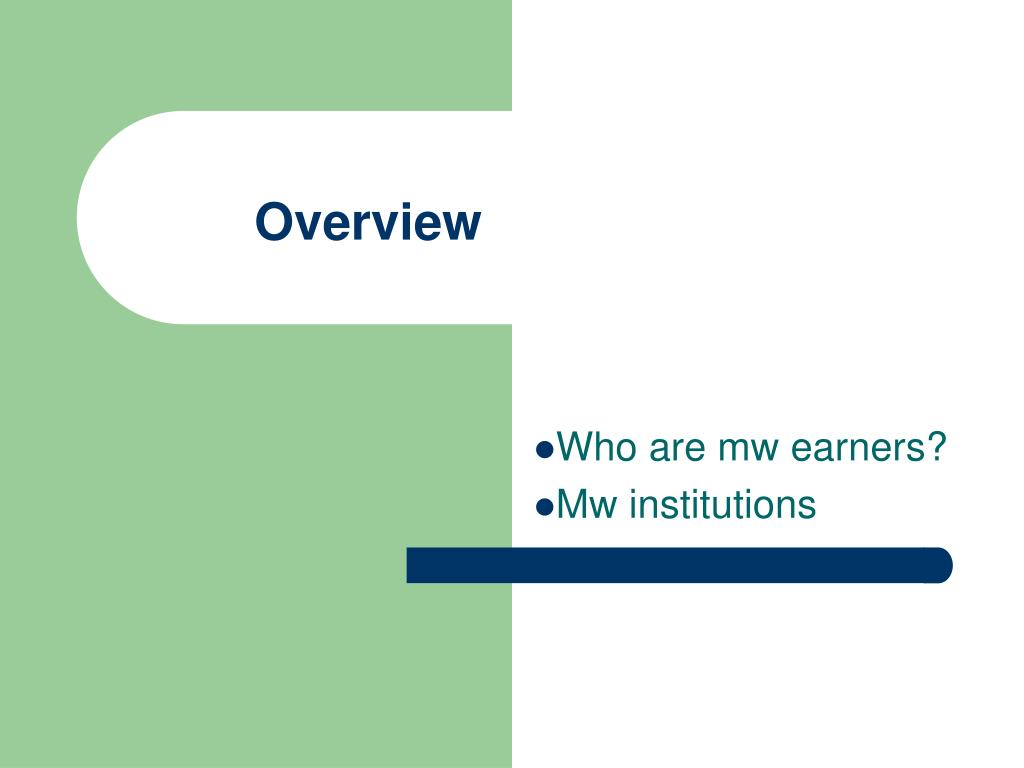 Overview

- Who are mw earners?
- Mw institutions